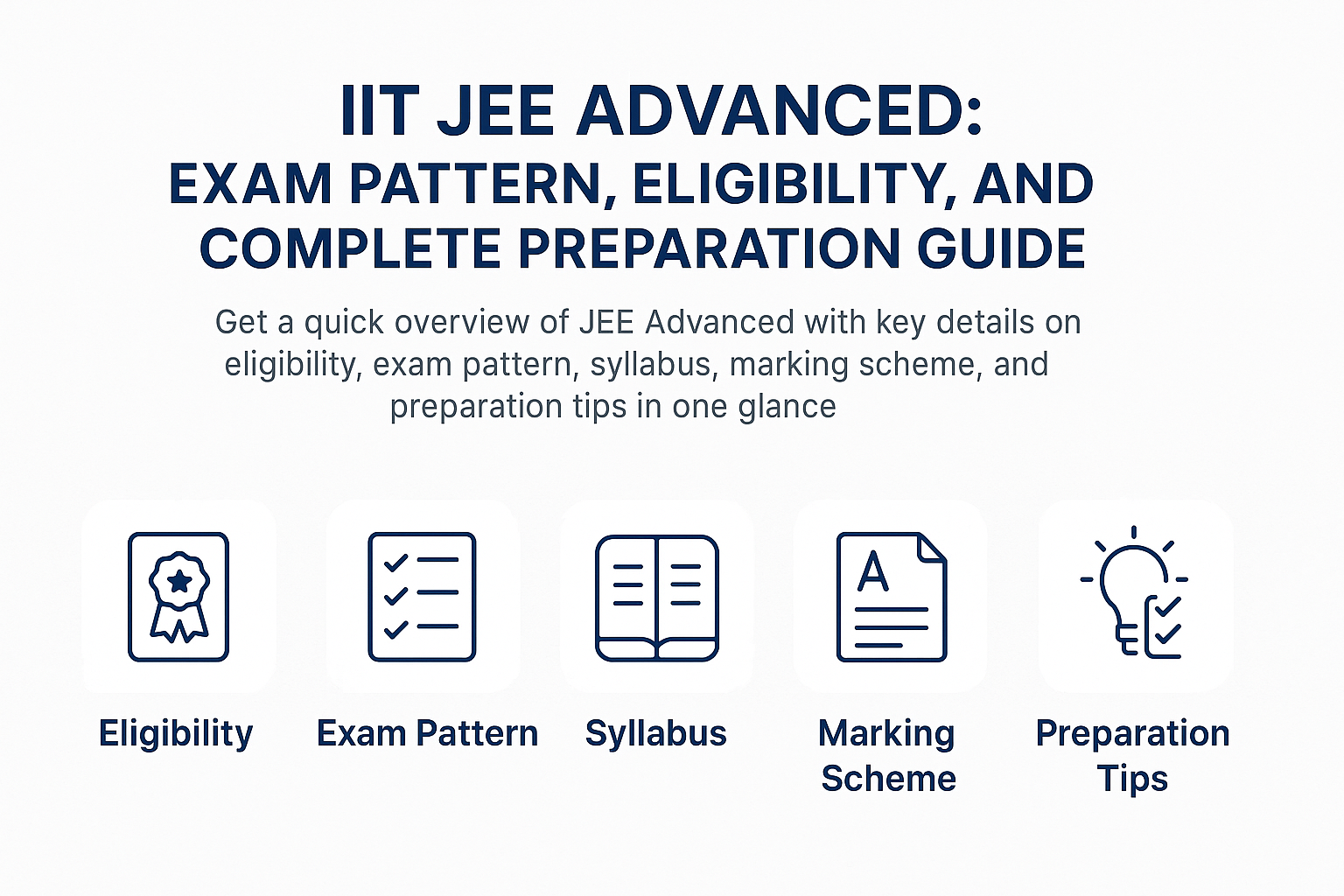 IIT JEE ADVANCED:
EXAM PATTERN, ELIGIBILITY, AND COMPLETE PREPARATION GUIDE

Get a quick overview of JEE Advanced with key details on eligibility, exam pattern, syllabus, marking scheme, and preparation tips in one glance

A

Eligibility

Exam Pattern

Syllabus

Marking Scheme

Preparation Tips